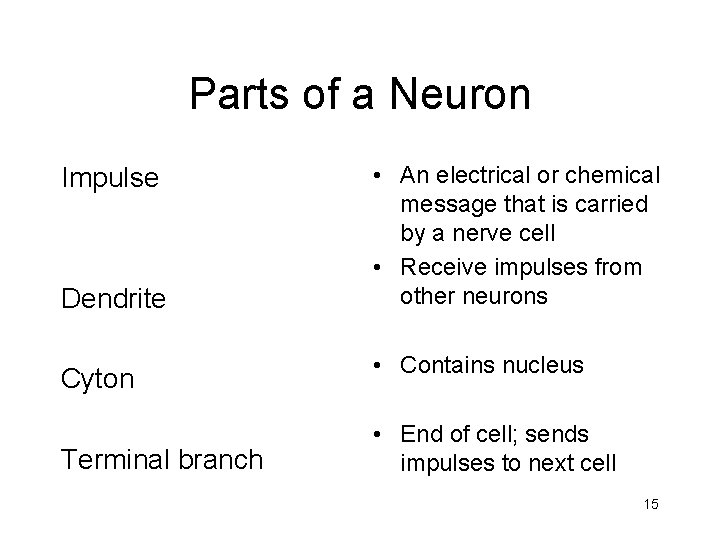 Parts of a Neuron

Impulse

Dendrite

Cyton

Terminal branch

• An electrical or chemical message that is carried by a nerve cell

• Receive impulses from other neurons

• Contains nucleus

• End of cell; sends impulses to next cell

15